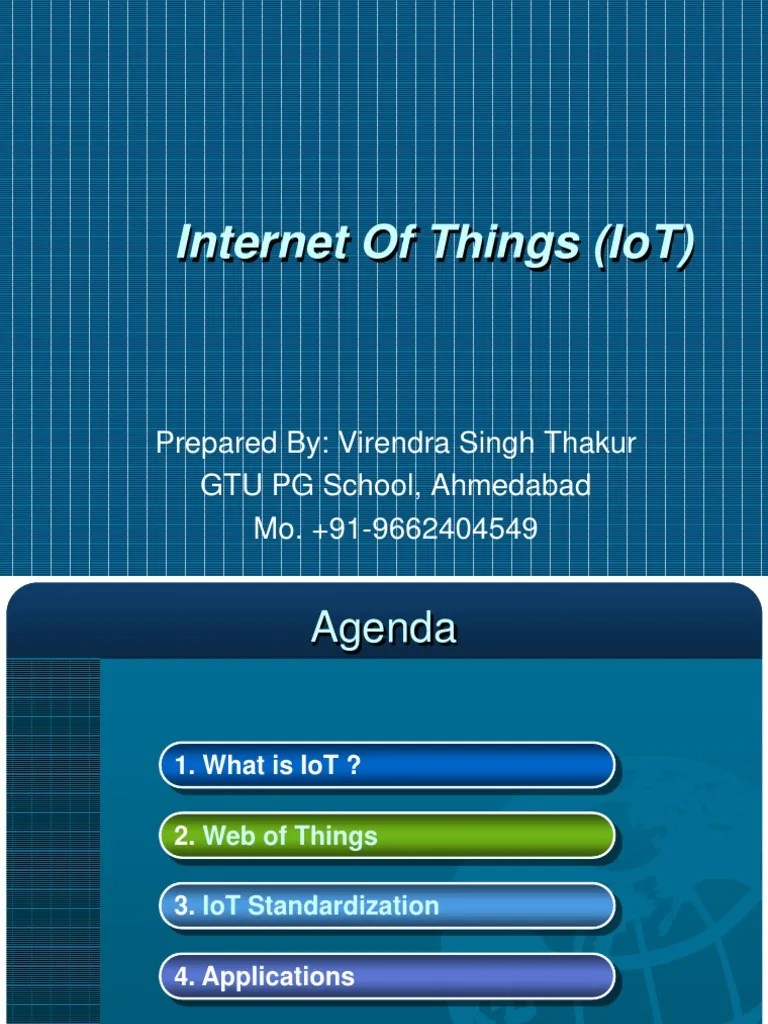 Internet Of Things (IoT)

Prepared By: Virendra Singh Thakur
GTU PG School, Ahmedabad
Mo. +91-9662404549

Agenda

1. What is IoT ?

2. Web of Things

3. IoT Standardization

4. Applications